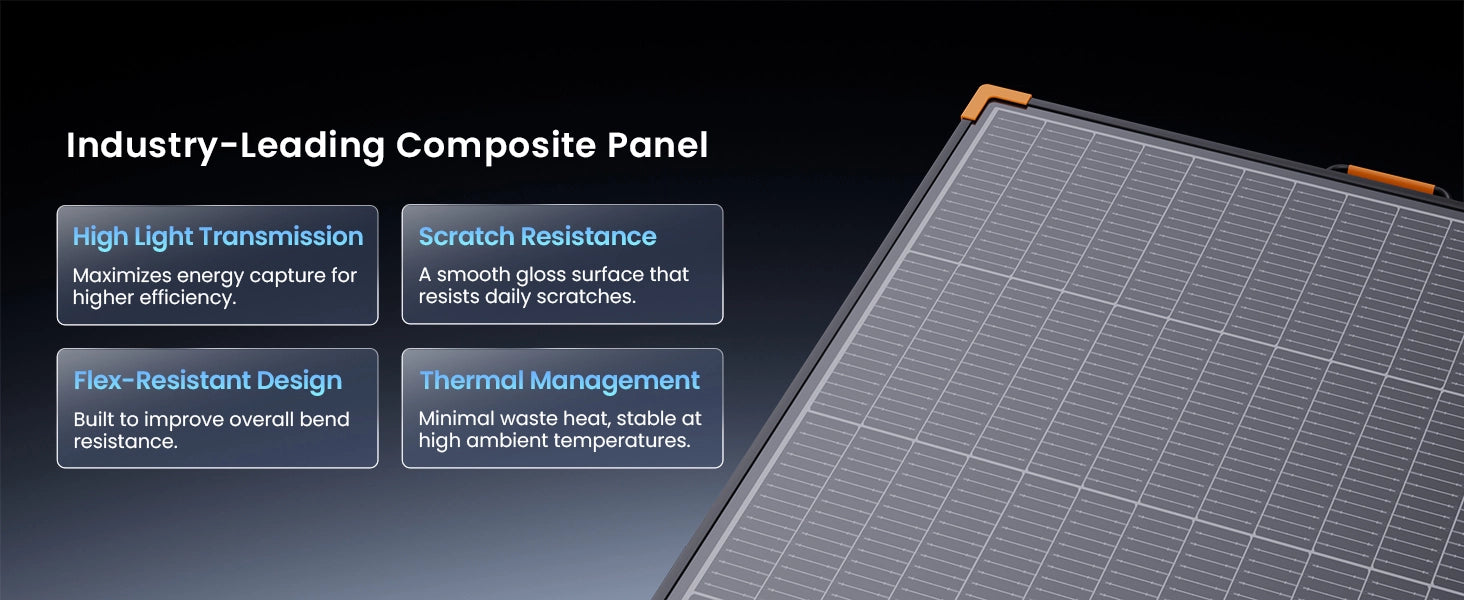 Industry-Leading Composite Panel

High Light Transmission
Maximizes energy capture for higher efficiency.

Scratch Resistance
A smooth gloss surface that resists daily scratches.

Flex-Resistant Design
Built to improve overall bend resistance.

Thermal Management
Minimal waste heat, stable at high ambient temperatures.